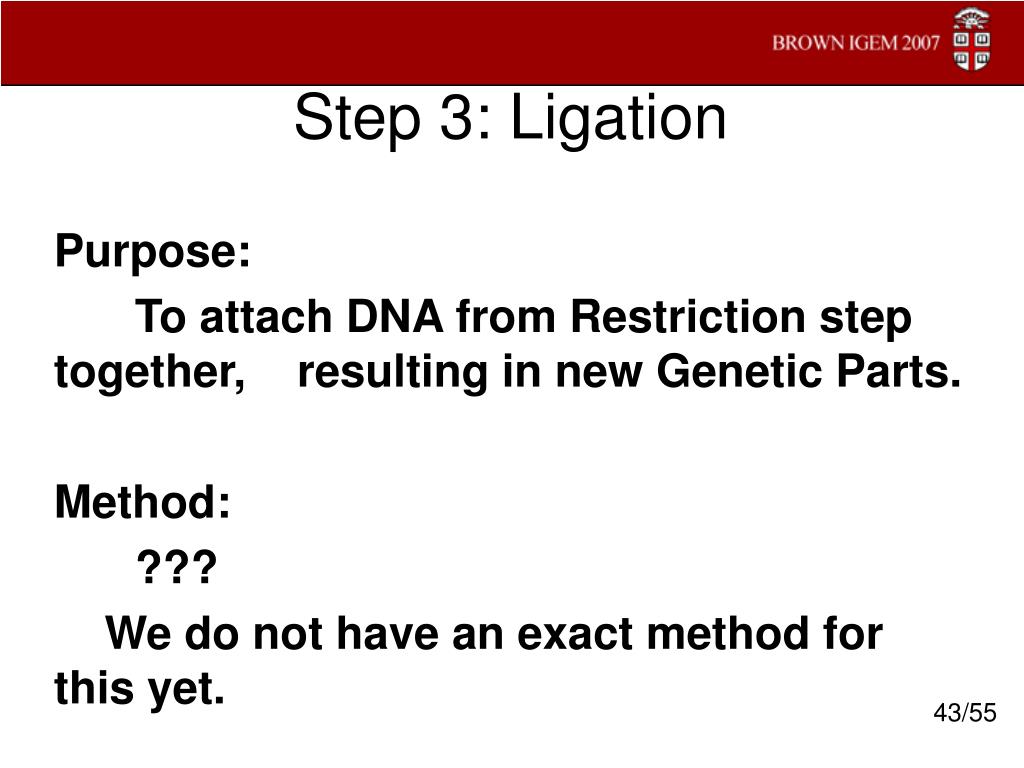 BROWN IGEM 2007

Step 3: Ligation

Purpose:

To attach DNA from Restriction step together, resulting in new Genetic Parts.

Method:

???

We do not have an exact method for this yet.

43/55